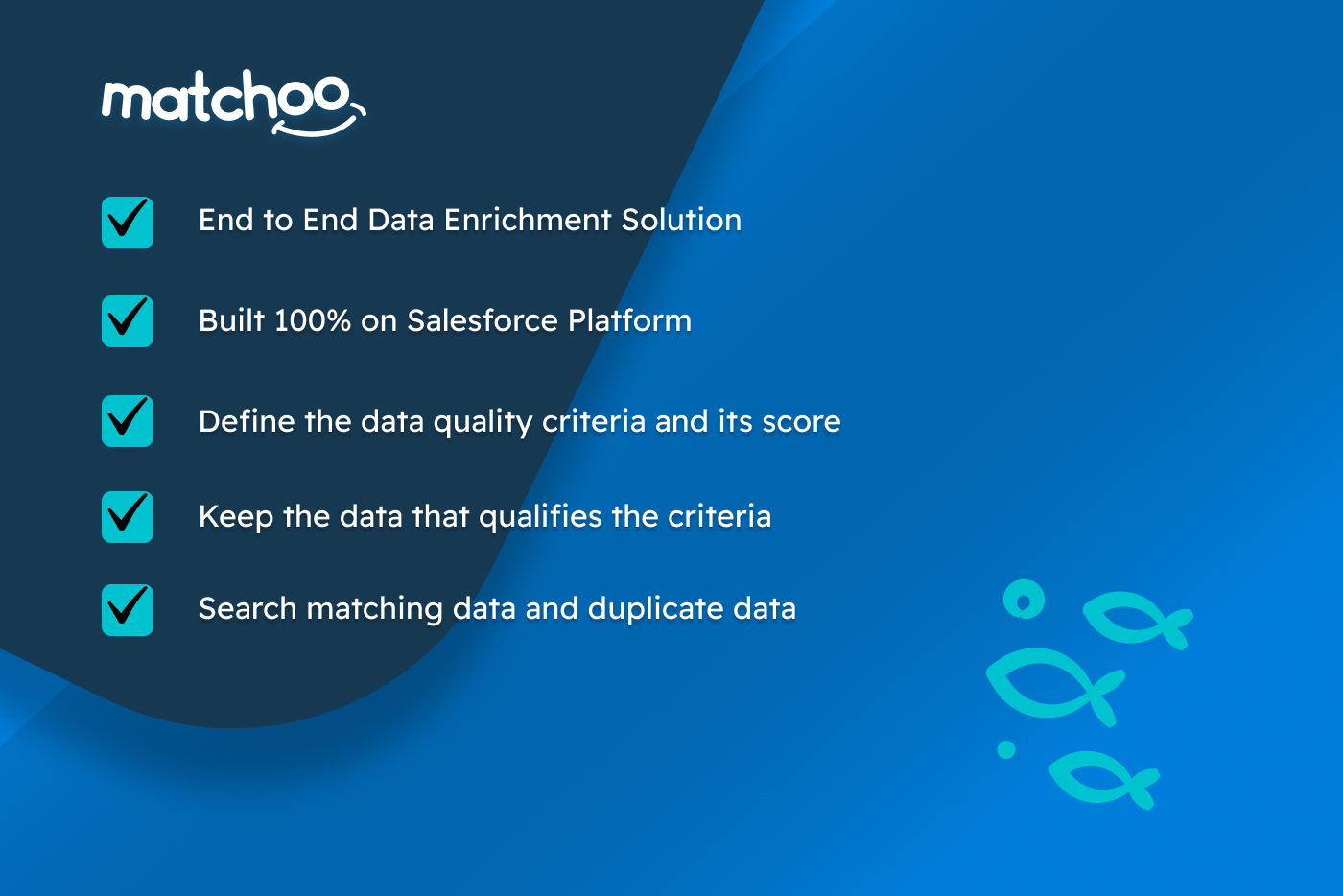 matchoo

End to End Data Enrichment Solution

Built 100% on Salesforce Platform

Define the data quality criteria and its score

Keep the data that qualifies the criteria

Search matching data and duplicate data